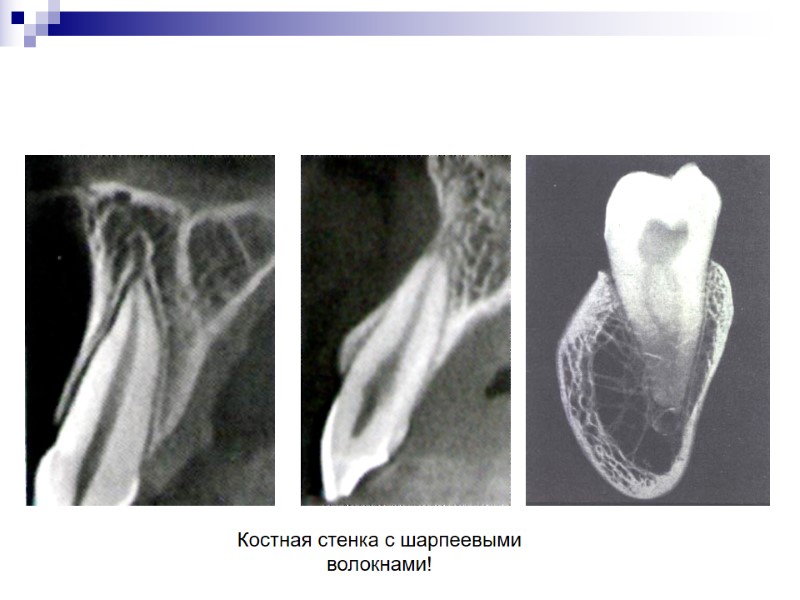 Костная стенка с шарпеевыми волокнами!